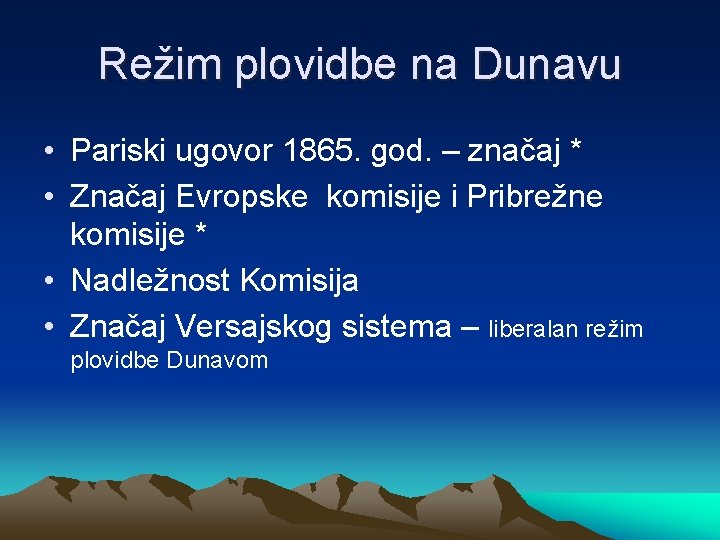 Režim plovidbe na Dunavu

• Pariski ugovor 1865. god. – značaj *
• Značaj Evropske komisije i Pribrežne komisije *
• Nadležnost Komisija
• Značaj Versajskog sistema – liberalan režim plovidbe Dunavom